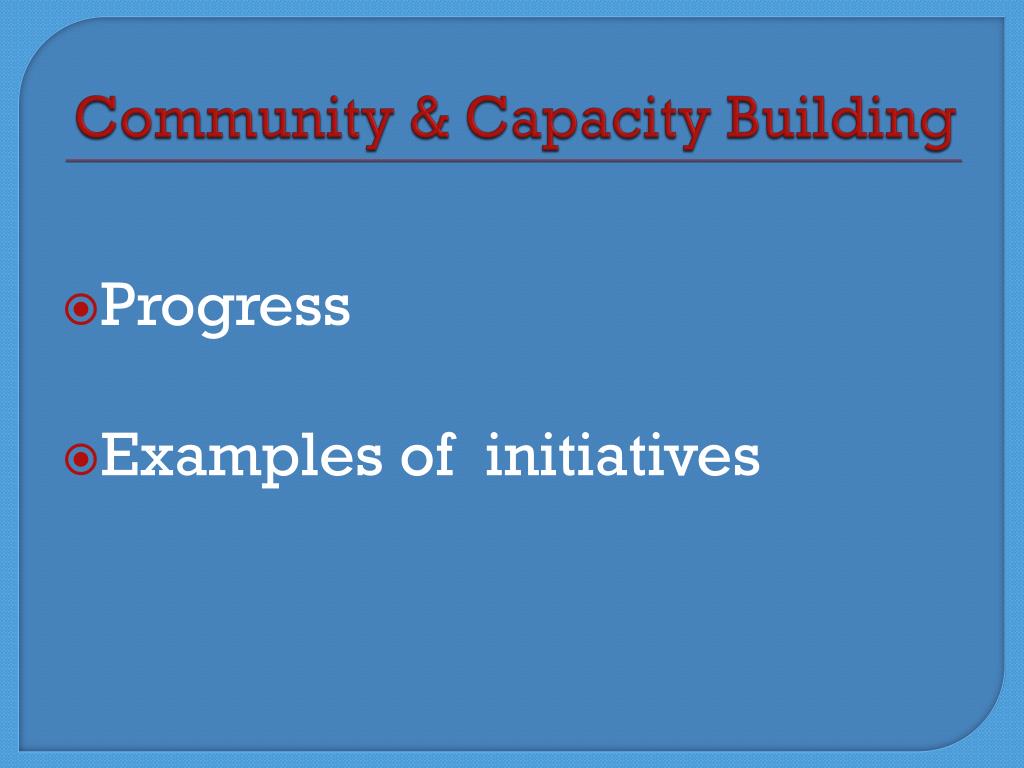 Community & Capacity Building

Progress

Examples of initiatives